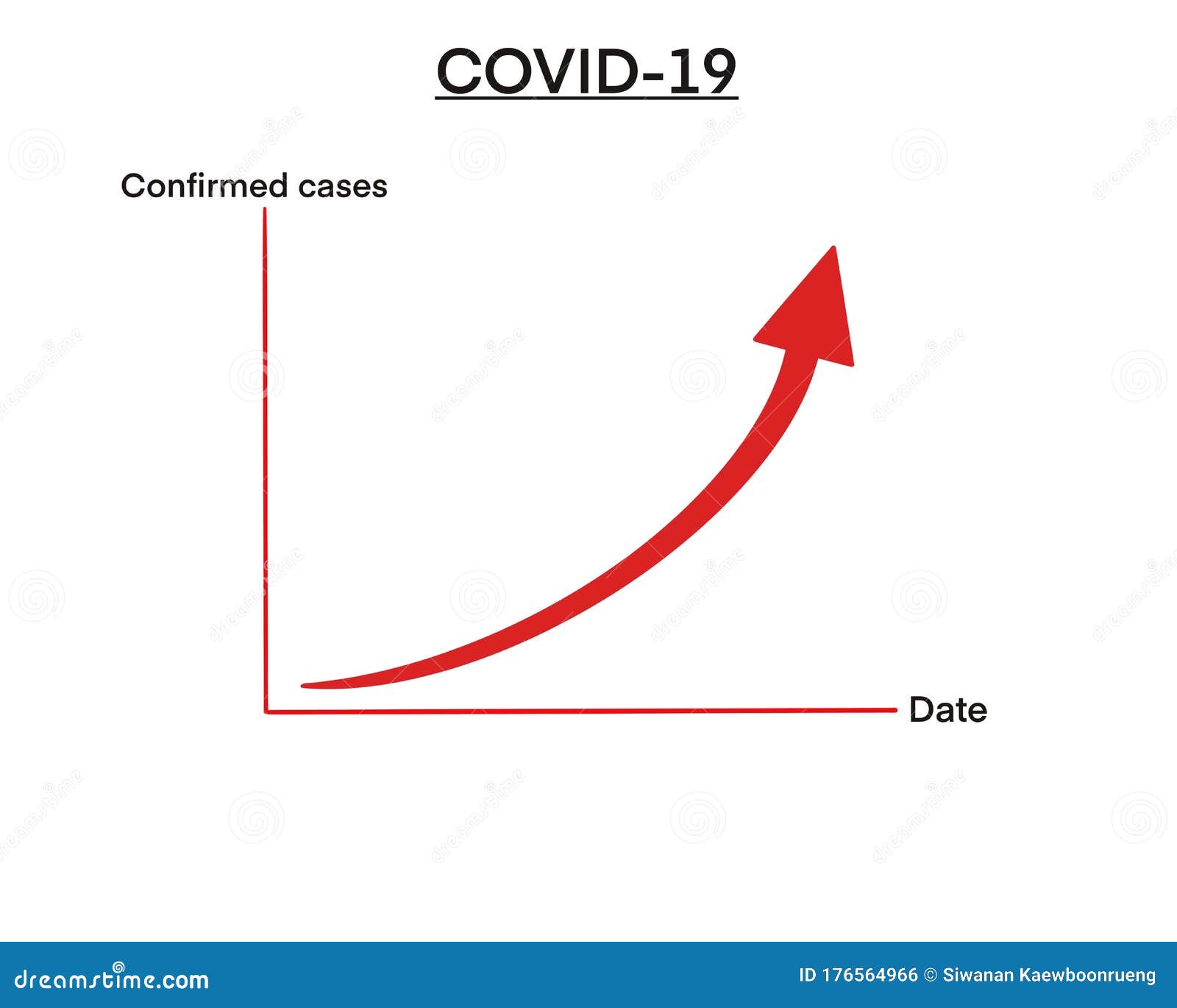 COVID-19

Confirmed cases

Date

dreamstime.com

ID 176564966 © Siwanan Kaewboonrueng